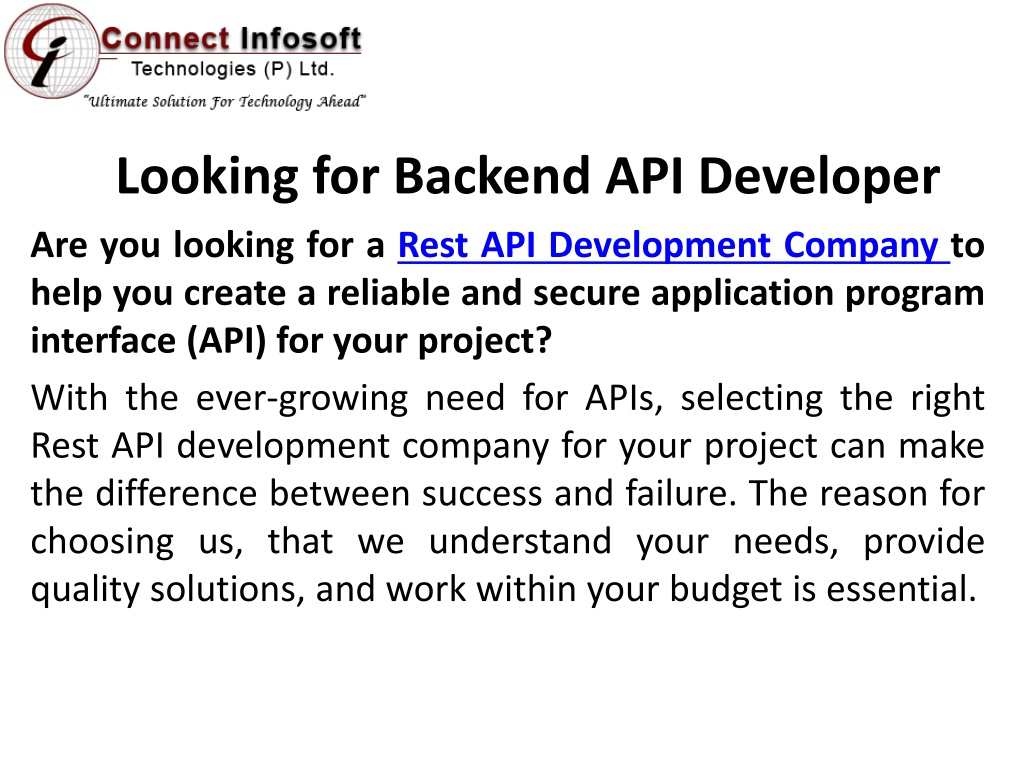 Connect Infosoft
Technologies (P) Ltd.
"Ultimate Solution For Technology Ahead"

Looking for Backend API Developer

Are you looking for a Rest API Development Company to help you create a reliable and secure application program interface (API) for your project?

With the ever-growing need for APIs, selecting the right Rest API development company for your project can make the difference between success and failure. The reason for choosing us, that we understand your needs, provide quality solutions, and work within your budget is essential.